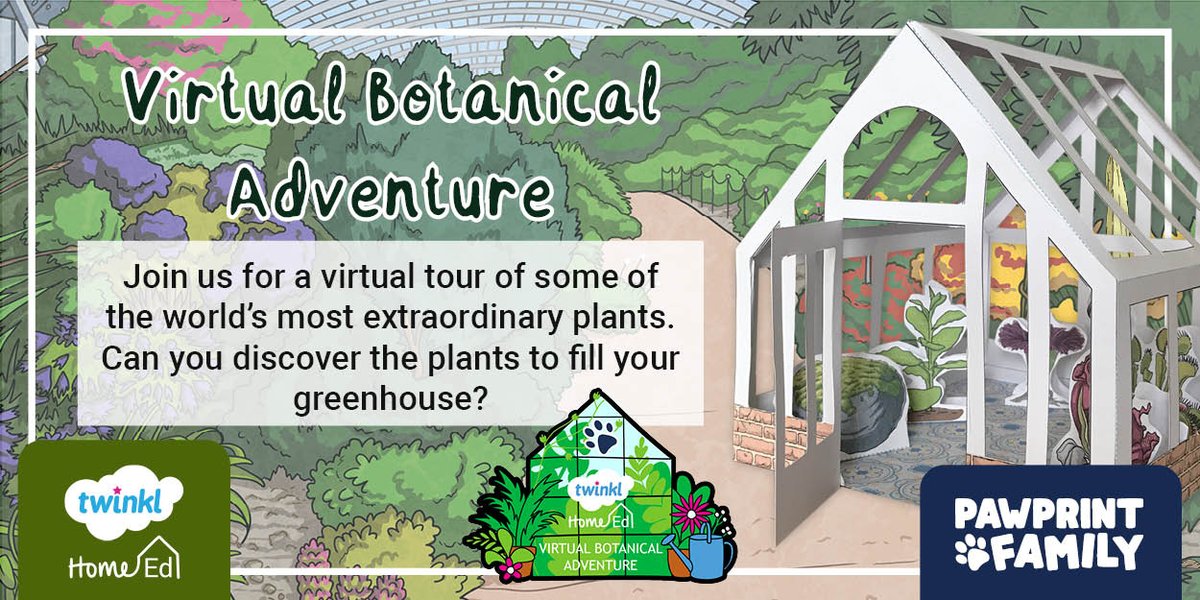 Virtual Botanical Adventure

Join us for a virtual tour of some of the world's most extraordinary plants. Can you discover the plants to fill your greenhouse?

twinkl
Home Ed

twinkl
Home Ed
VIRTUAL BOTANICAL ADVENTURE

PAWPRINT FAMILY